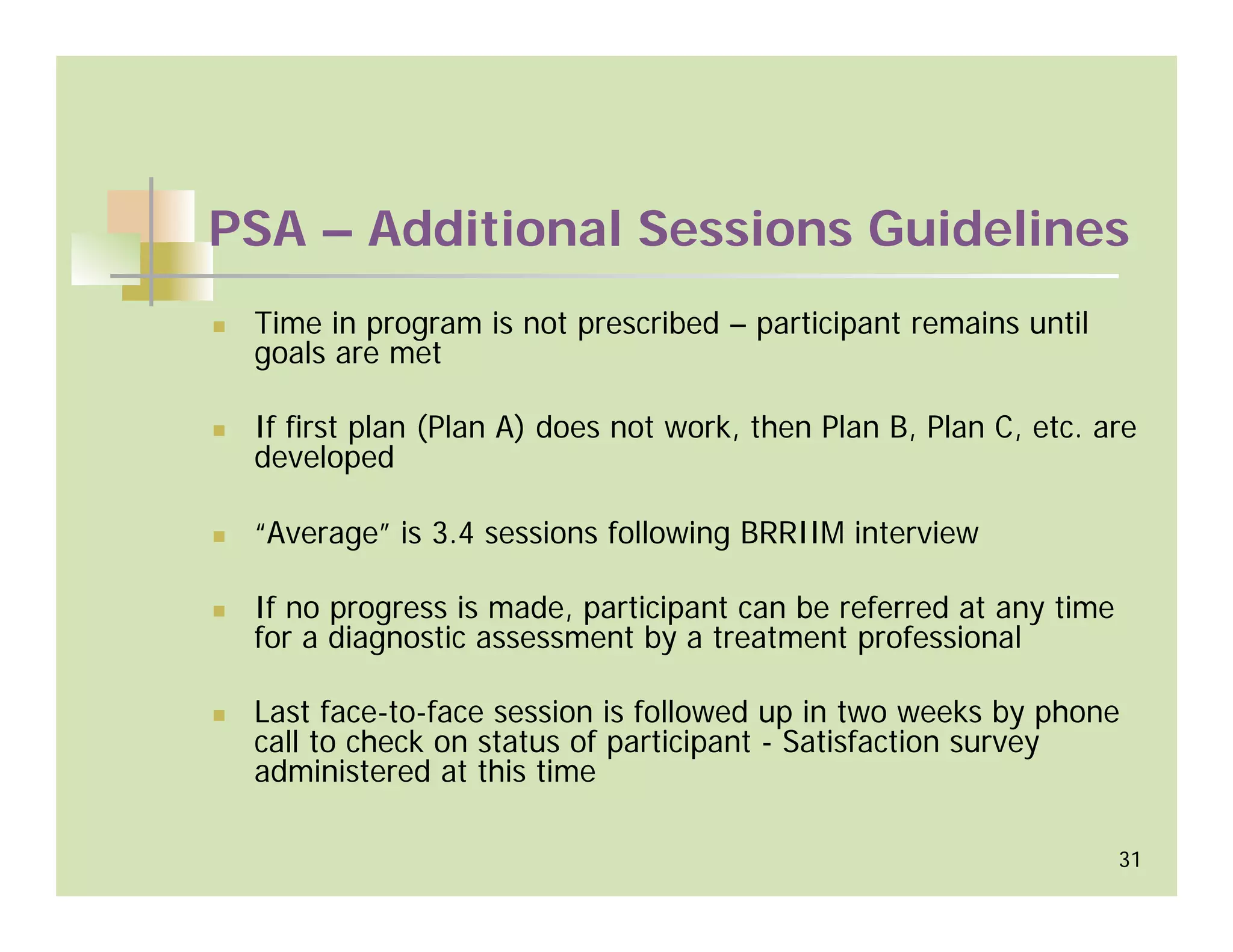 PSA – Additional Sessions Guidelines

- Time in program is not prescribed – participant remains until goals are met

- If first plan (Plan A) does not work, then Plan B, Plan C, etc. are developed

- “Average” is 3.4 sessions following BRRIIM interview

- If no progress is made, participant can be referred at any time for a diagnostic assessment by a treatment professional

- Last face-to-face session is followed up in two weeks by phone call to check on status of participant - Satisfaction survey administered at this time

31